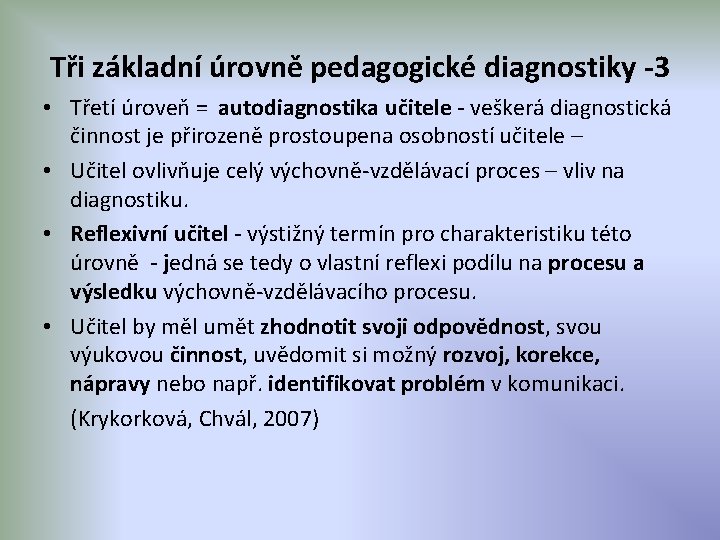 Tři základní úrovně pedagogické diagnostiky -3

• Třetí úroveň = autodiagnostika učitele - veškerá diagnostická činnost je přirozeně prostoupena osobností učitele –

• Učitel ovlivňuje celý výchovně-vzdělávací proces – vliv na diagnostiku.

• Reflexivní učitel - výstižný termín pro charakteristiku této úrovně - jedná se tedy o vlastní reflexi podílu na procesu a výsledku výchovně-vzdělávacího procesu.

• Učitel by měl umět zhodnotit svoji odpovědnost, svou výukovou činnost, uvědomit si možný rozvoj, korekce, nápravy nebo např. identifikovat problém v komunikaci.

(Krykorková, Chvál, 2007)